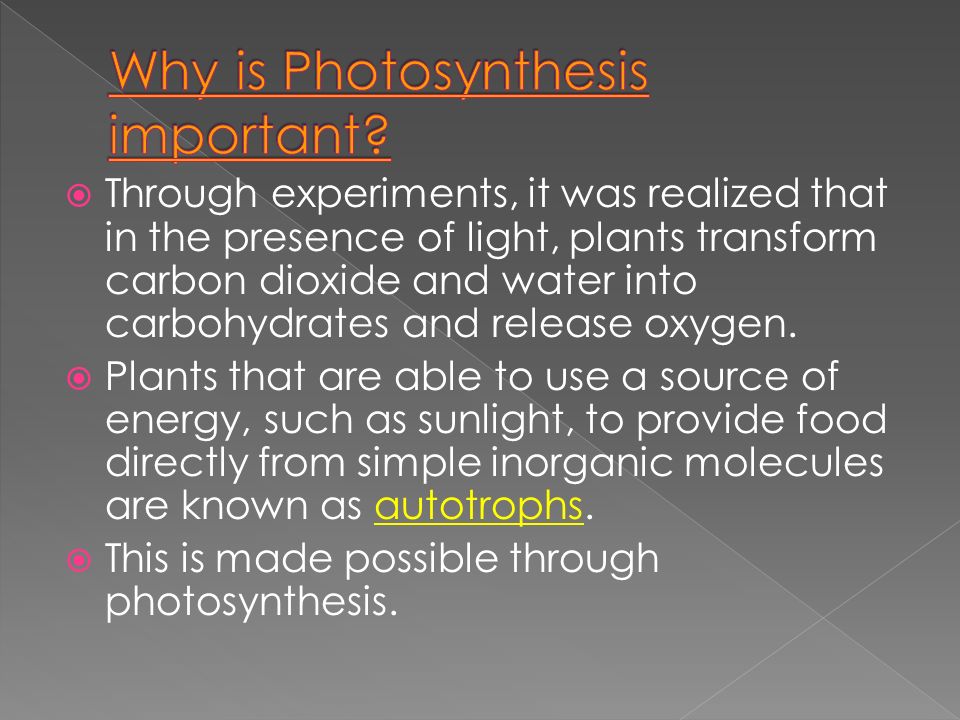 Why is Photosynthesis important?

Through experiments, it was realized that in the presence of light, plants transform carbon dioxide and water into carbohydrates and release oxygen.

Plants that are able to use a source of energy, such as sunlight, to provide food directly from simple inorganic molecules are known as autotrophs.

This is made possible through photosynthesis.